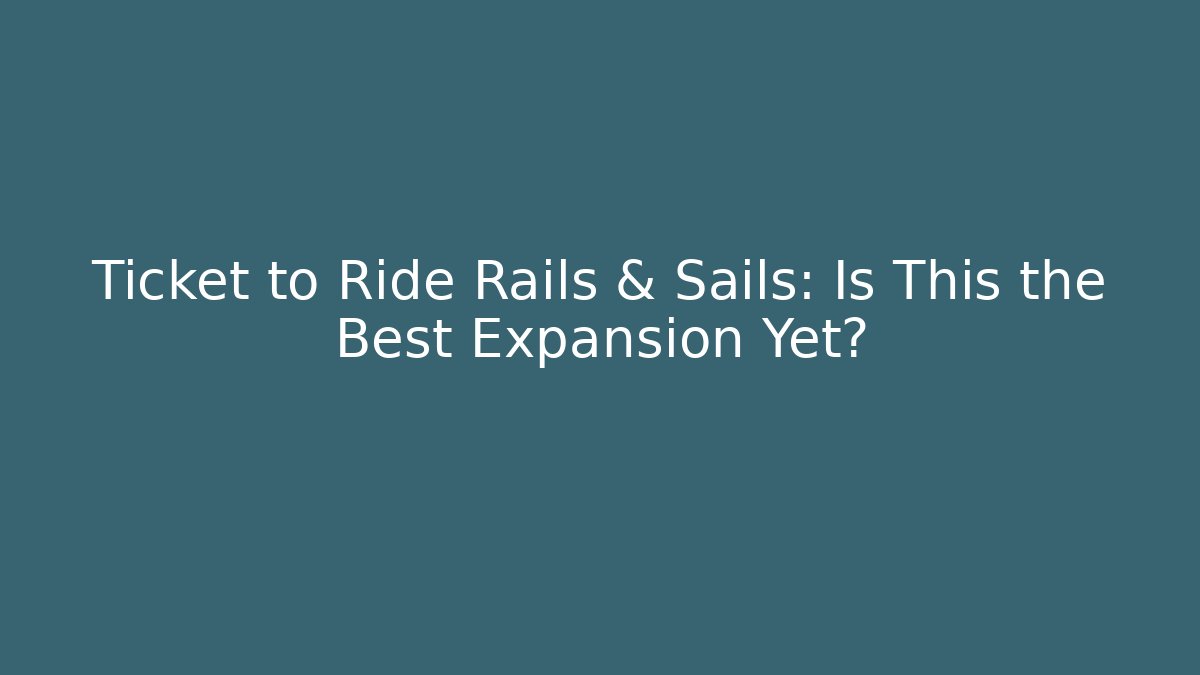 Ticket to Ride Rails & Sails: Is This the Best Expansion Yet?